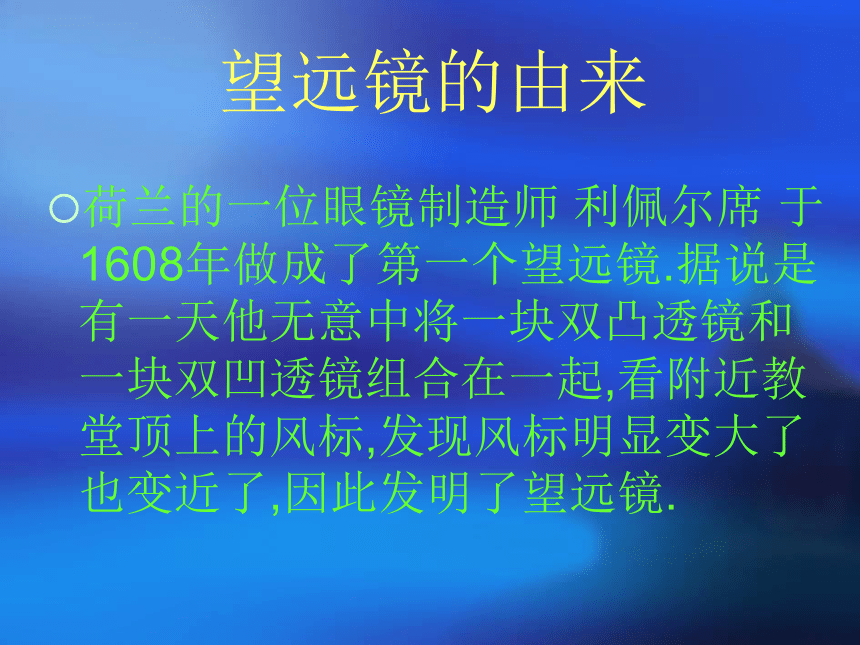 望远镜的由来

○荷兰的一位眼镜制造师 利佩尔席 于1608年做成了第一个望远镜.据说是有一天他无意中将一块双凸透镜和一块双凹透镜组合在一起,看附近教堂顶上的风标,发现风标明显变大了也变近了,因此发明了望远镜.